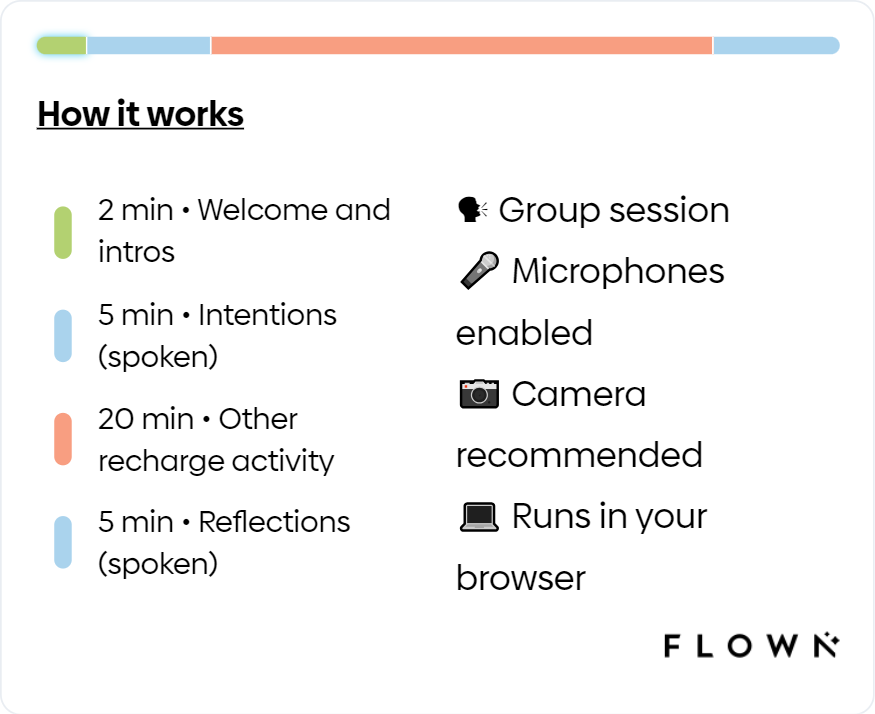 How it works

2 min • Welcome and intros

5 min • Intentions (spoken)

20 min • Other recharge activity

5 min • Reflections (spoken)

🗣 Group session

🎤 Microphones enabled

📷 Camera recommended

💻 Runs in your browser

FLOWN